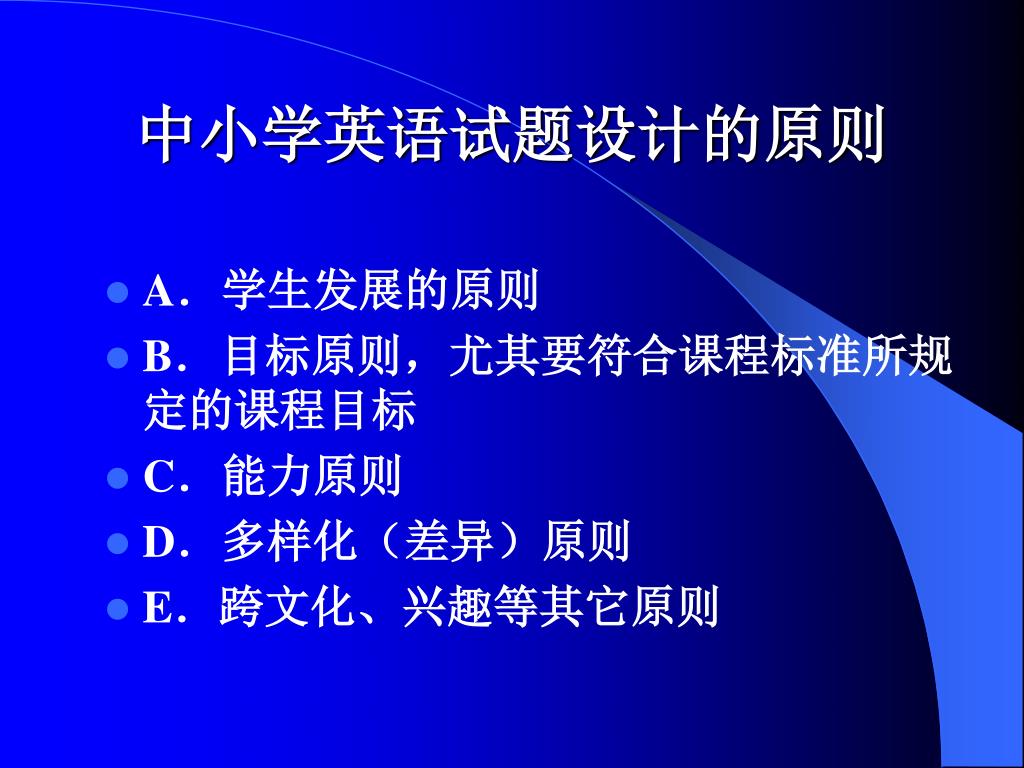 中小学英语试题设计的原则

A．学生发展的原则

B．目标原则，尤其要符合课程标准所规定的课程目标

C．能力原则

D．多样化（差异）原则

E．跨文化、兴趣等其它原则